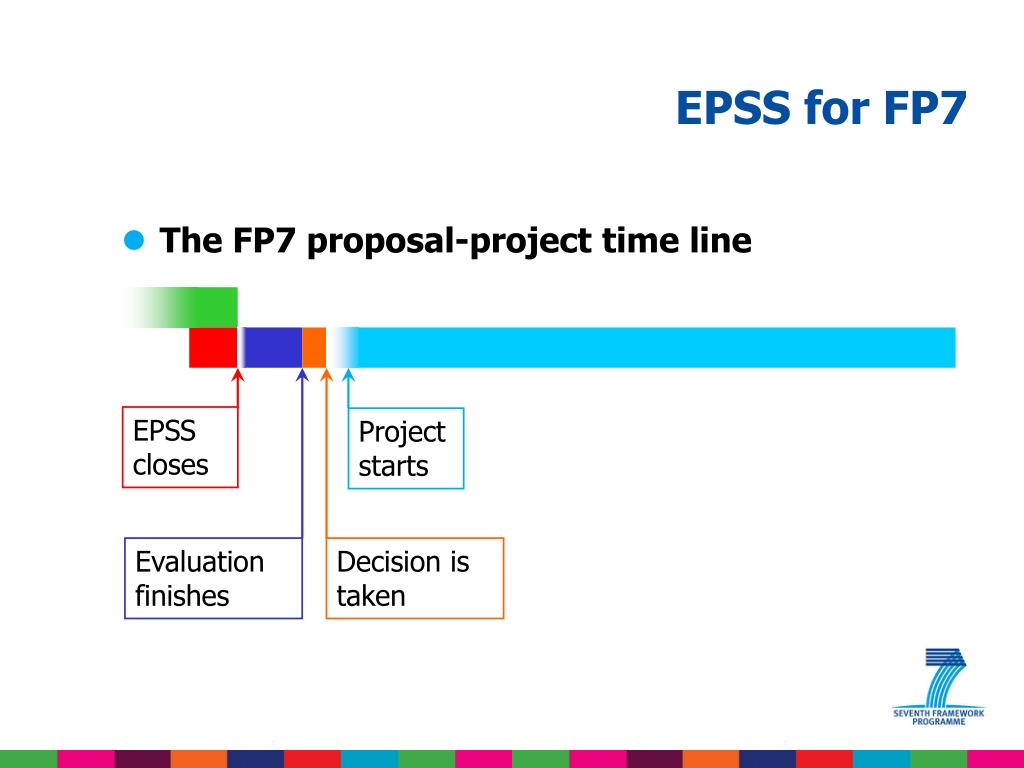 EPSS for FP7

The FP7 proposal-project time line

EPSS closes

Project starts

Evaluation finishes

Decision is taken

SEVENTH FRAMEWORK PROGRAMME